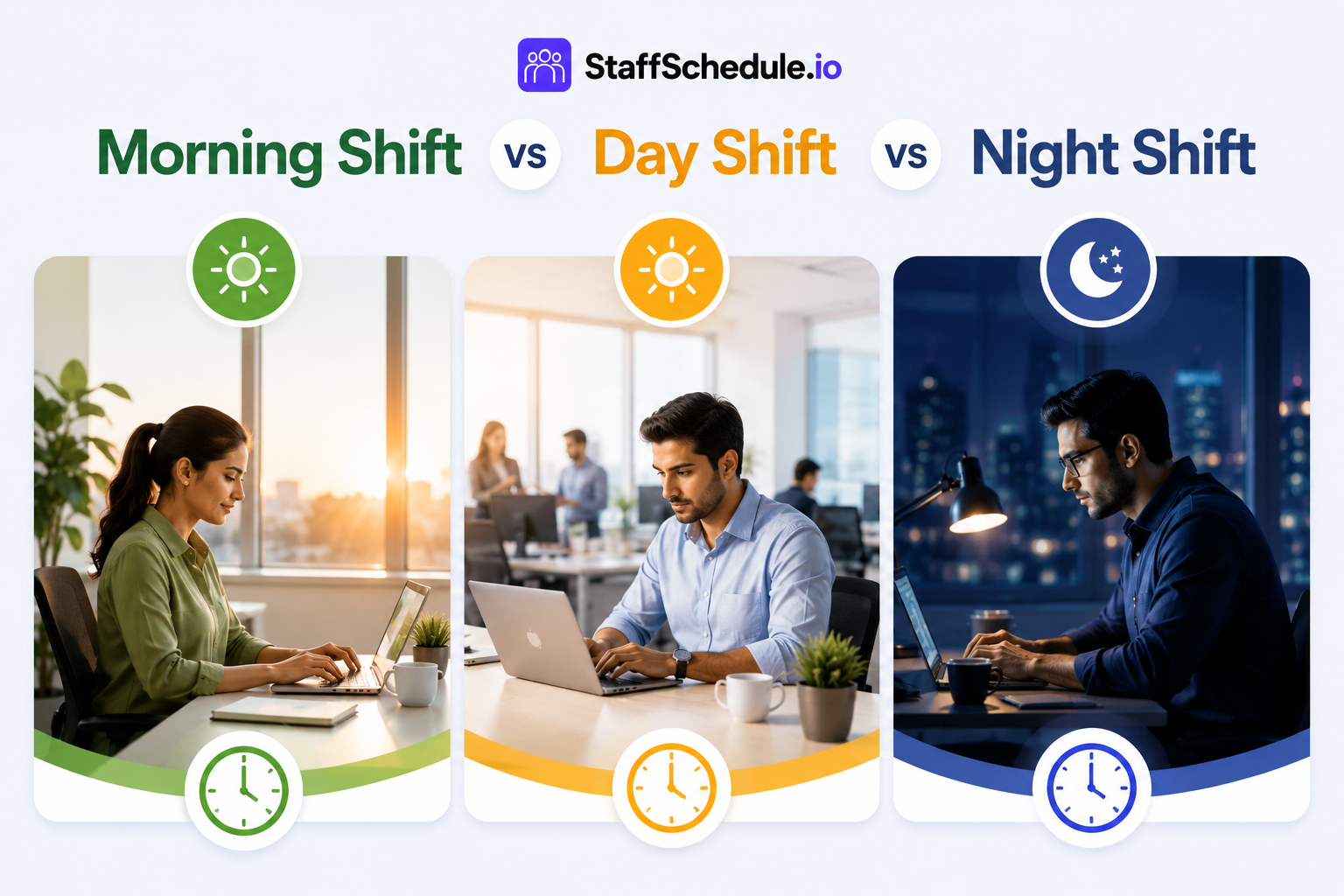 StaffSchedule.io

Morning Shift vs Day Shift vs Night Shift